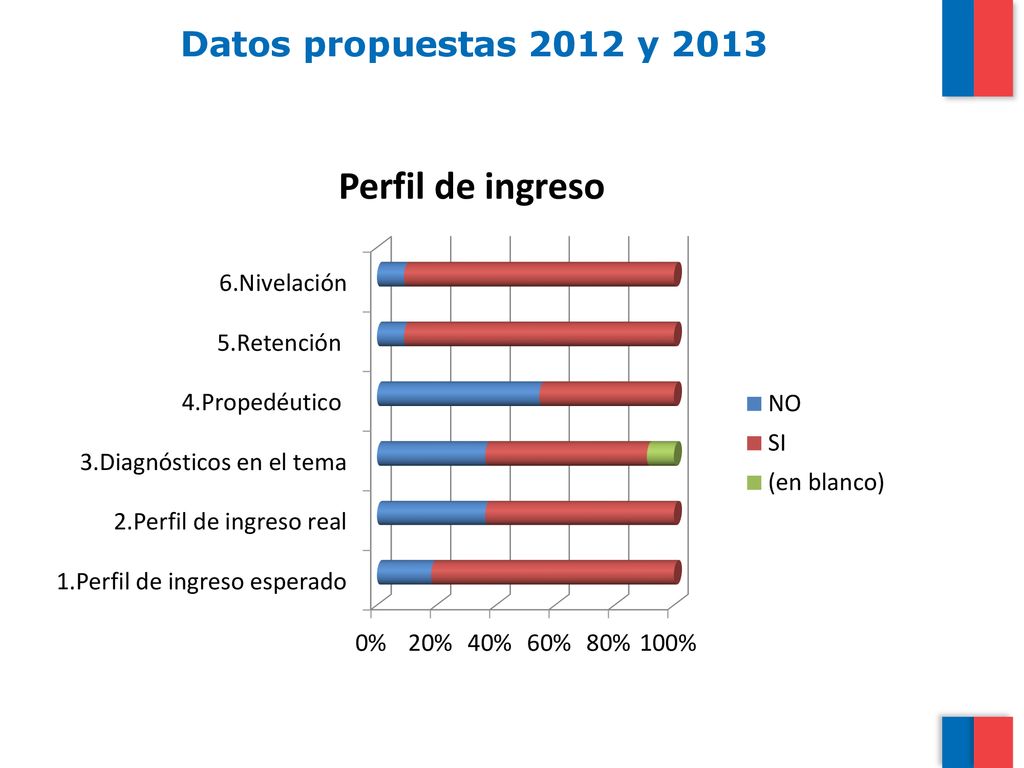 Datos propuestas 2012 y 2013

Perfil de ingreso

6.Nivelación

5.Retención

4.Propedéutico

3.Diagnósticos en el tema

2.Perfil de ingreso real

1.Perfil de ingreso esperado

0% 20% 40% 60% 80% 100%

NO

SI

(en blanco)